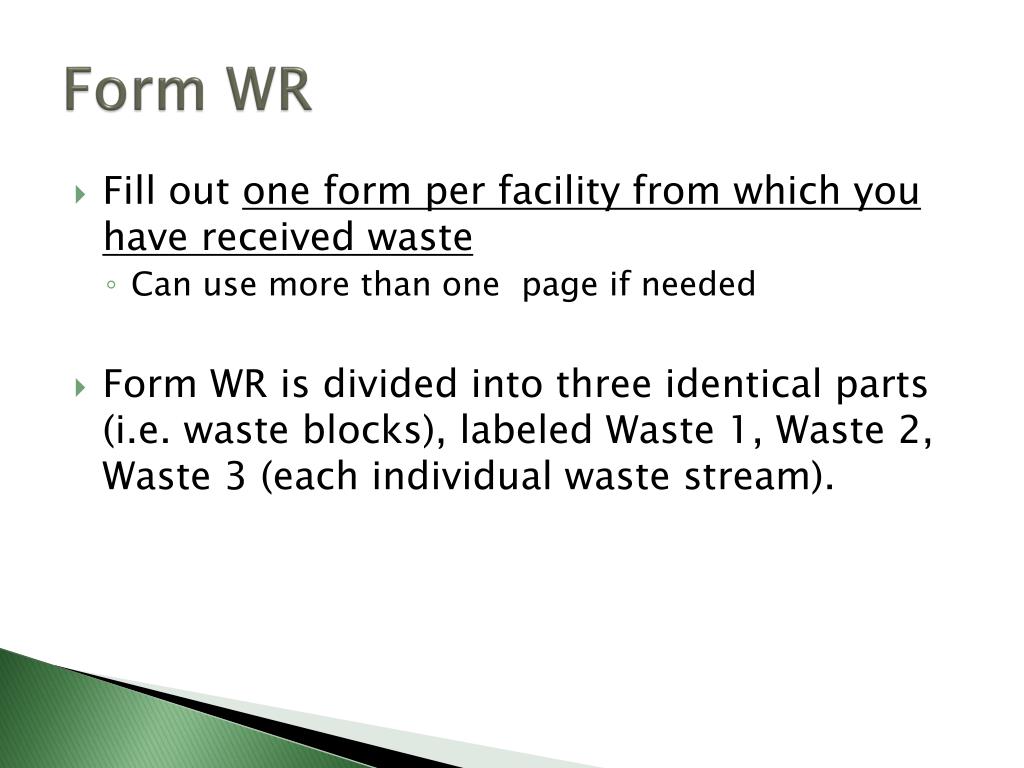 Form WR

Fill out one form per facility from which you have received waste

Can use more than one page if needed

Form WR is divided into three identical parts (i.e. waste blocks), labeled Waste 1, Waste 2, Waste 3 (each individual waste stream).